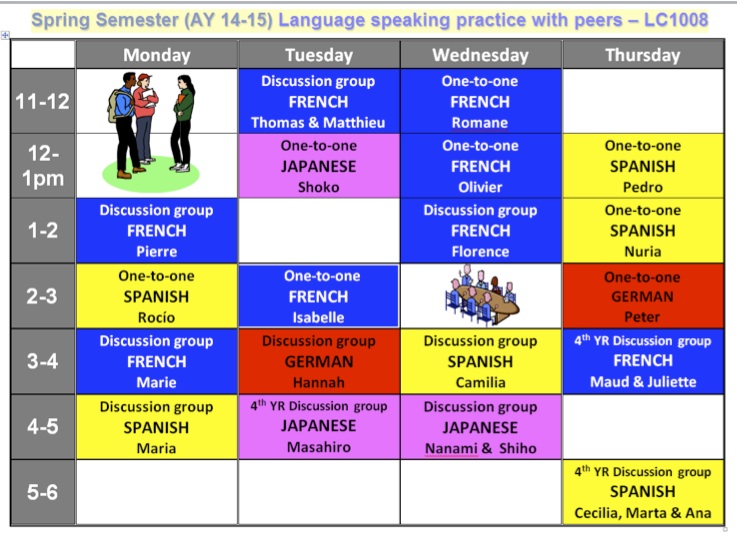 Spring Semester (AY 14-15) Language speaking practice with peers – LC1008

| | Monday | Tuesday | Wednesday | Thursday |
|---|---|---|---|---|
| 11-12 | | Discussion group FRENCH Thomas & Matthieu | One-to-one FRENCH Romane | |
| 12-1pm | | One-to-one JAPANESE Shoko | One-to-one FRENCH Olivier | One-to-one SPANISH Pedro |
| 1-2 | Discussion group FRENCH Pierre | | Discussion group FRENCH Florence | One-to-one SPANISH Nuria |
| 2-3 | One-to-one SPANISH Rocío | One-to-one FRENCH Isabelle | | One-to-one GERMAN Peter |
| 3-4 | Discussion group FRENCH Marie | Discussion group GERMAN Hannah | Discussion group SPANISH Camilia | $4^{th}$ YR Discussion group FRENCH Maud & Juliette |
| 4-5 | Discussion group SPANISH Maria | $4^{th}$ YR Discussion group JAPANESE Masahiro | Discussion group JAPANESE Nanami & Shiho | |
| 5-6 | | | | $4^{th}$ YR Discussion group SPANISH Cecilia, Marta & Ana |